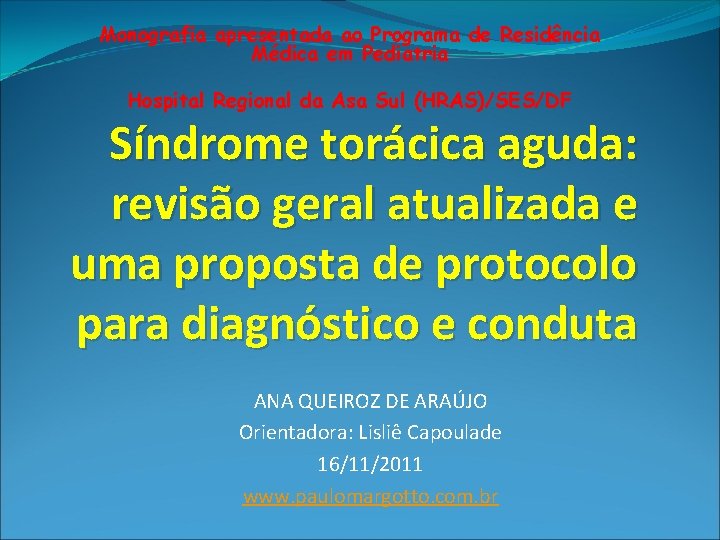 Monografia apresentada ao Programa de Residência Médica em Pediatria

Hospital Regional da Asa Sul (HRAS)/SES/DF

Síndrome torácica aguda: revisão geral atualizada e uma proposta de protocolo para diagnóstico e conduta

ANA QUEIROZ DE ARAÚJO
Orientadora: Lisliê Capoulade
16/11/2011
www.paulomargotto.com.br